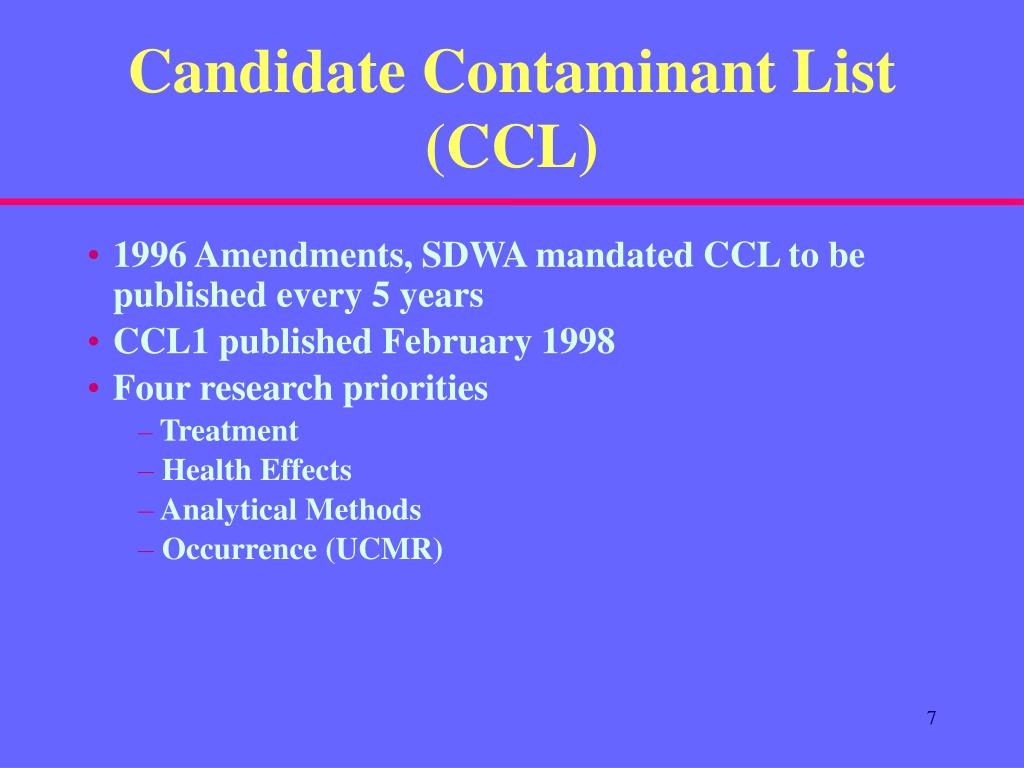 Candidate Contaminant List (CCL)

• 1996 Amendments, SDWA mandated CCL to be published every 5 years
• CCL1 published February 1998
• Four research priorities
– Treatment
– Health Effects
– Analytical Methods
– Occurrence (UCMR)

7